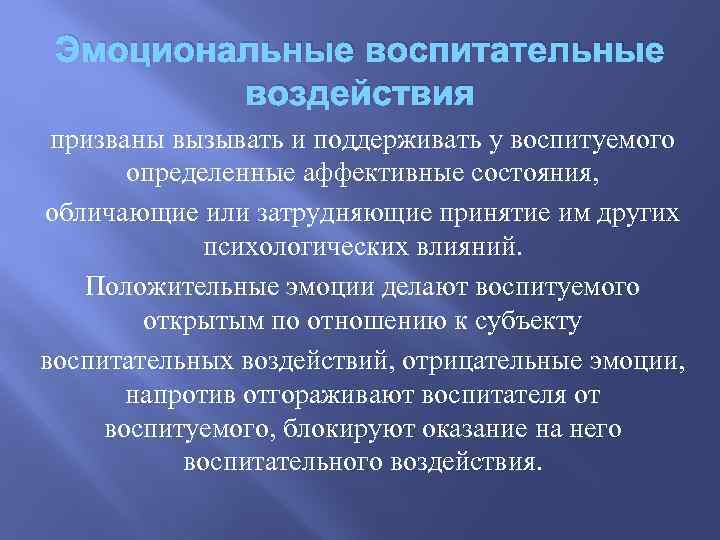 Эмоциональные воспитательные воздействия

призваны вызывать и поддерживать у воспитуемого определенные аффективные состояния,

обличающие или затрудняющие принятие им других психологических влияний.

Положительные эмоции делают воспитуемого открытым по отношению к субъекту

воспитательных воздействий, отрицательные эмоции, напротив отгораживают воспитателя от воспитуемого, блокируют оказание на него воспитательного воздействия.